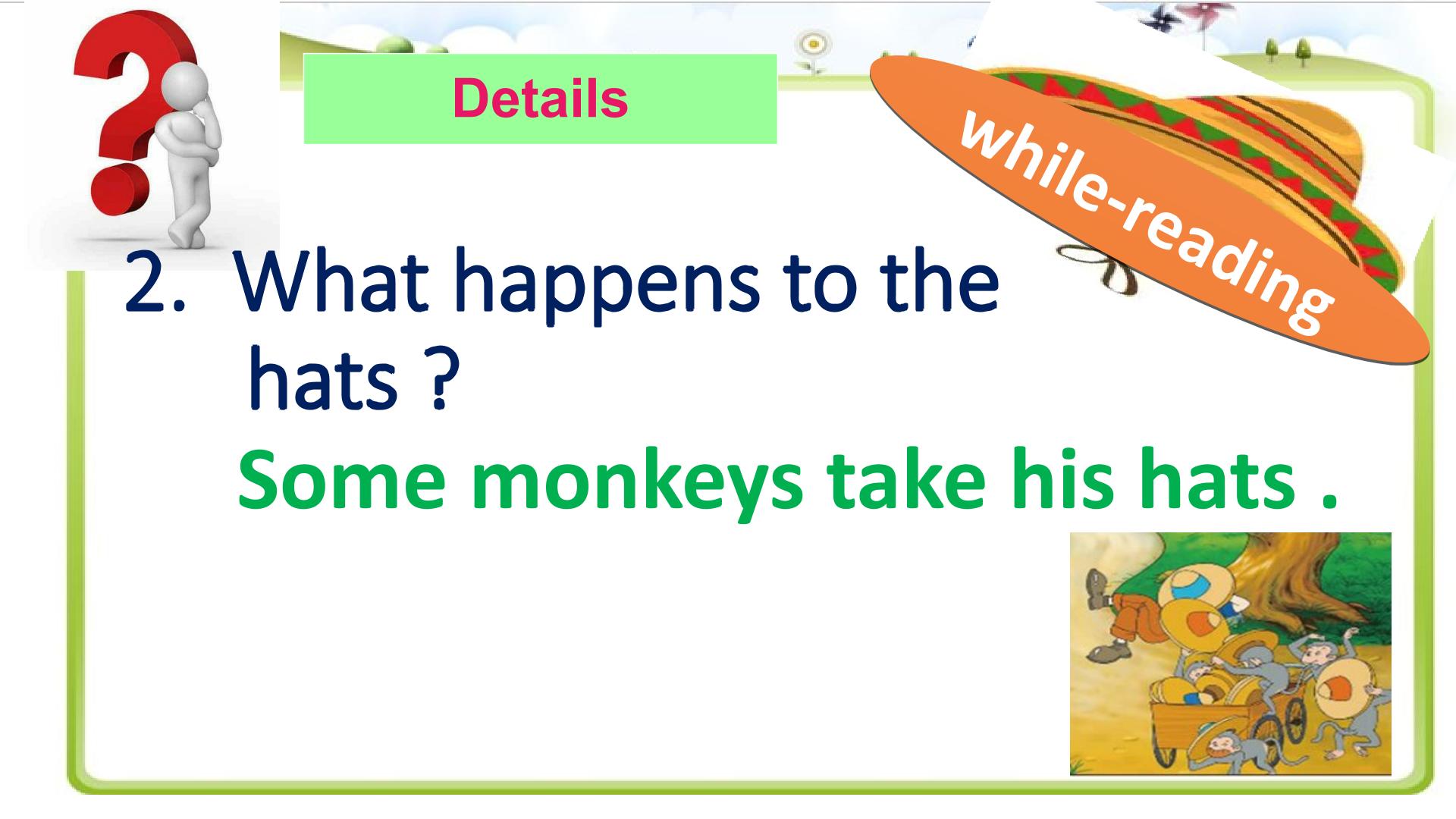 Details

while-reading

2. What happens to the hats ?

Some monkeys take his hats .